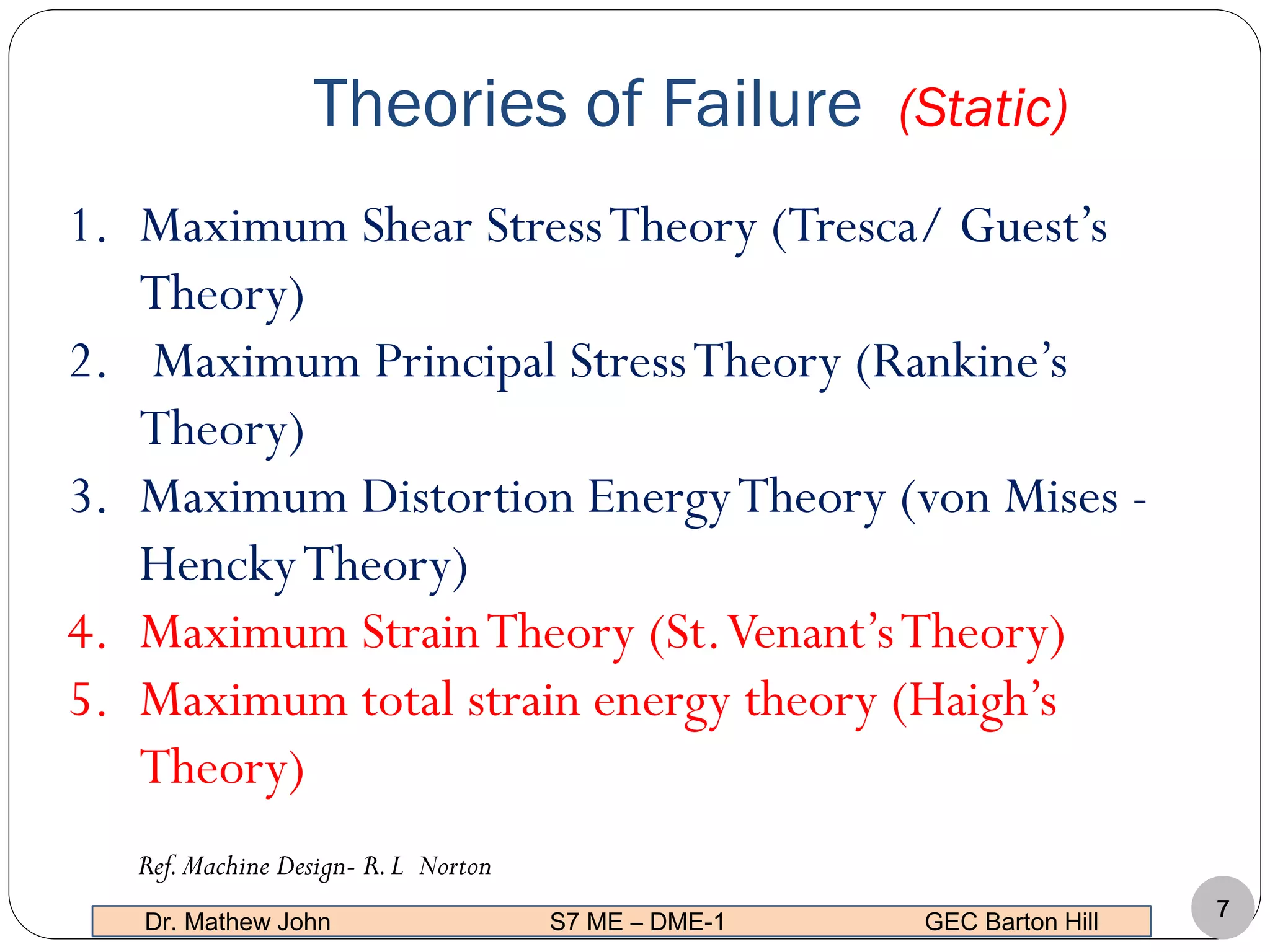 Theories of Failure (Static)

1. Maximum Shear Stress Theory (Tresca/ Guest's Theory)
2. Maximum Principal Stress Theory (Rankine's Theory)
3. Maximum Distortion Energy Theory (von Mises - Hencky Theory)
4. Maximum Strain Theory (St. Venant's Theory)
5. Maximum total strain energy theory (Haigh's Theory)

Ref. Machine Design- R. L Norton

Dr. Mathew John S7 ME – DME-1 GEC Barton Hill

7